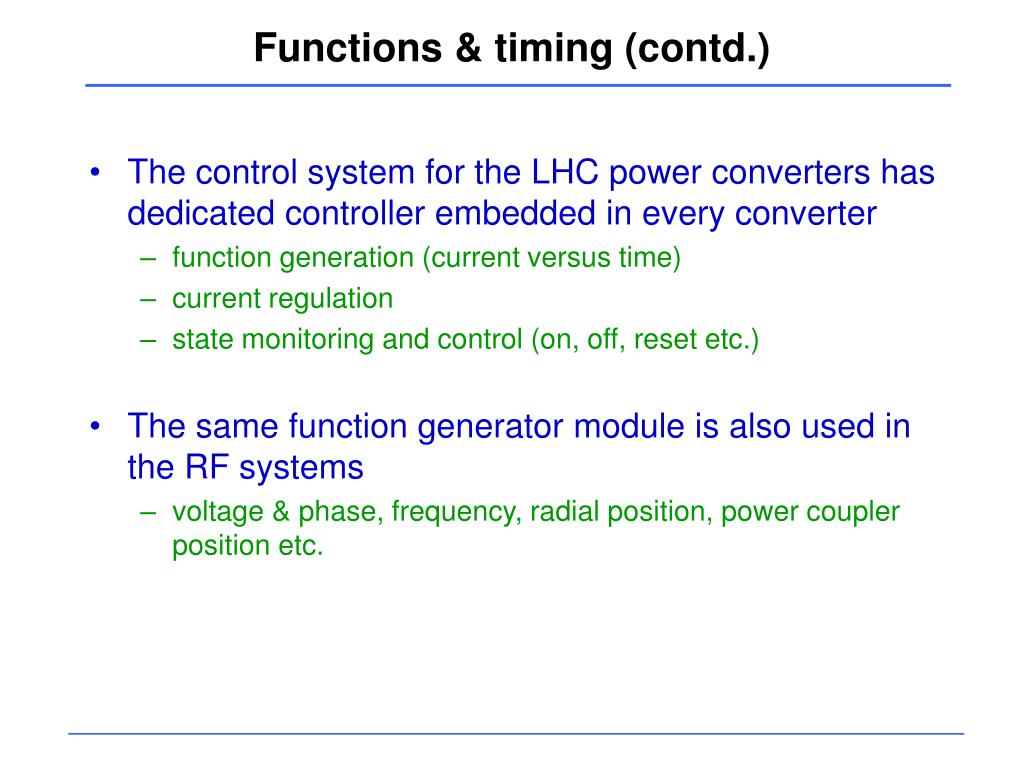 Functions & timing (contd.)

• The control system for the LHC power converters has dedicated controller embedded in every converter
– function generation (current versus time)
– current regulation
– state monitoring and control (on, off, reset etc.)

• The same function generator module is also used in the RF systems
– voltage & phase, frequency, radial position, power coupler position etc.